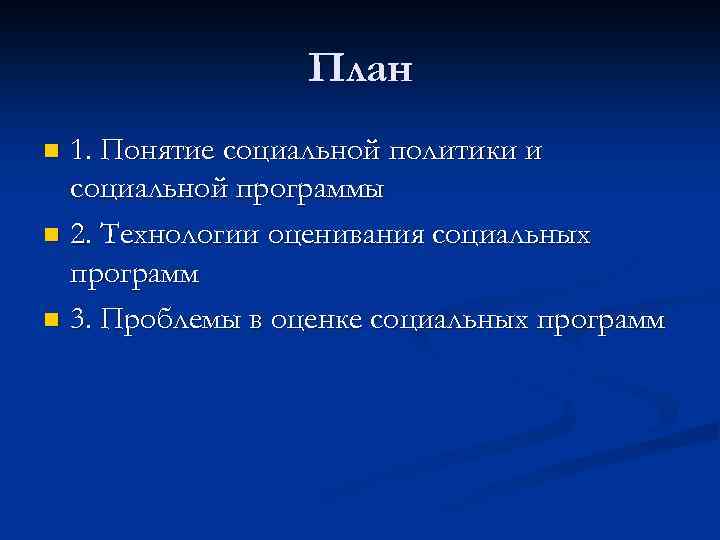 План

1. Понятие социальной политики и социальной программы

2. Технологии оценивания социальных программ

3. Проблемы в оценке социальных программ